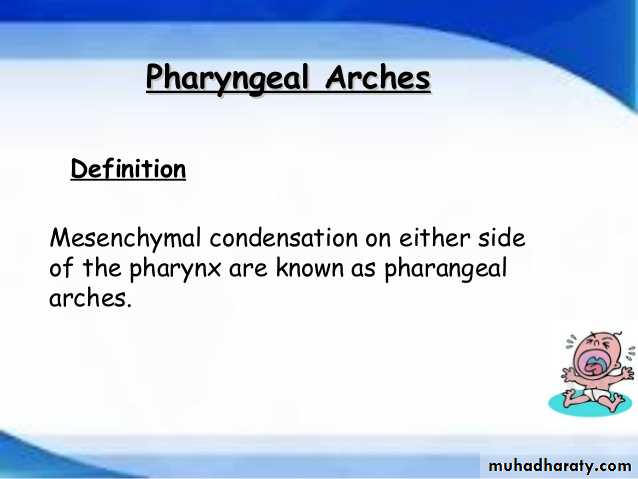 Pharyngeal Arches

Definition

Mesenchymal condensation on either side of the pharynx are known as pharangeal arches.

muhadharaty.com